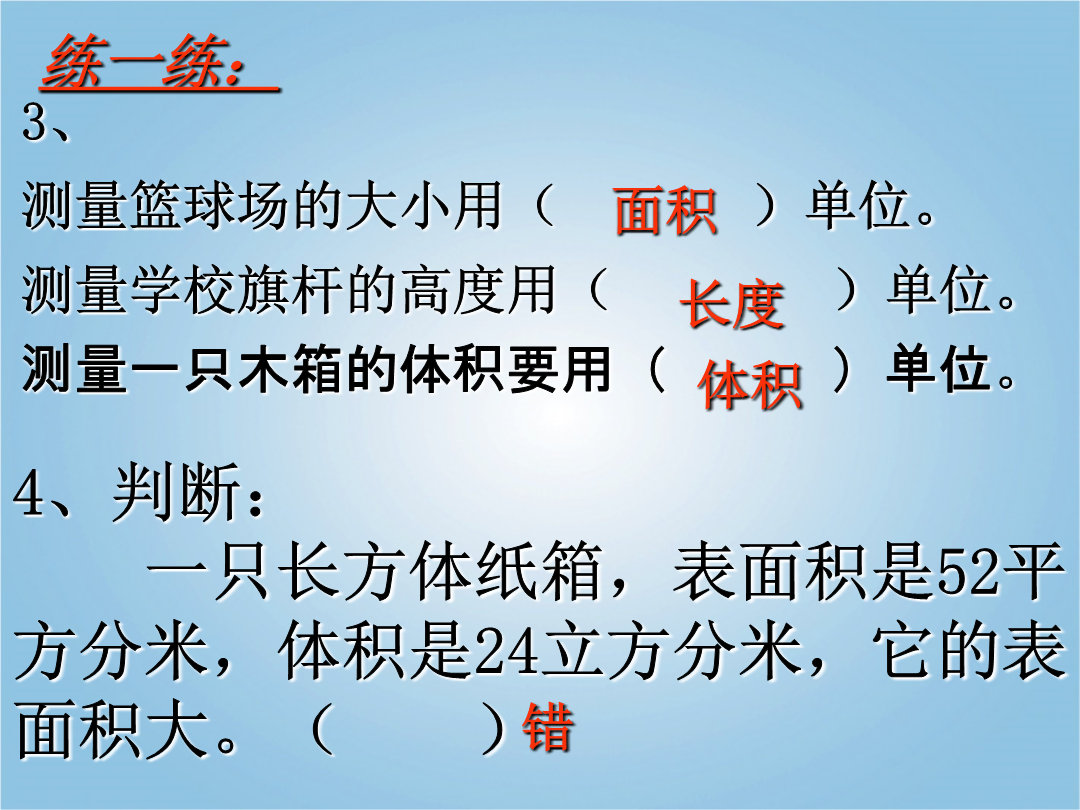 练一练：
3、
测量篮球场的大小用（ 面积 ）单位。
测量学校旗杆的高度用（ 长度 ）单位。
测量一只木箱的体积要用（ 体积 ）单位。

4、判断：
一只长方体纸箱，表面积是52平方分米，体积是24立方分米，它的表面积大。（ ）错